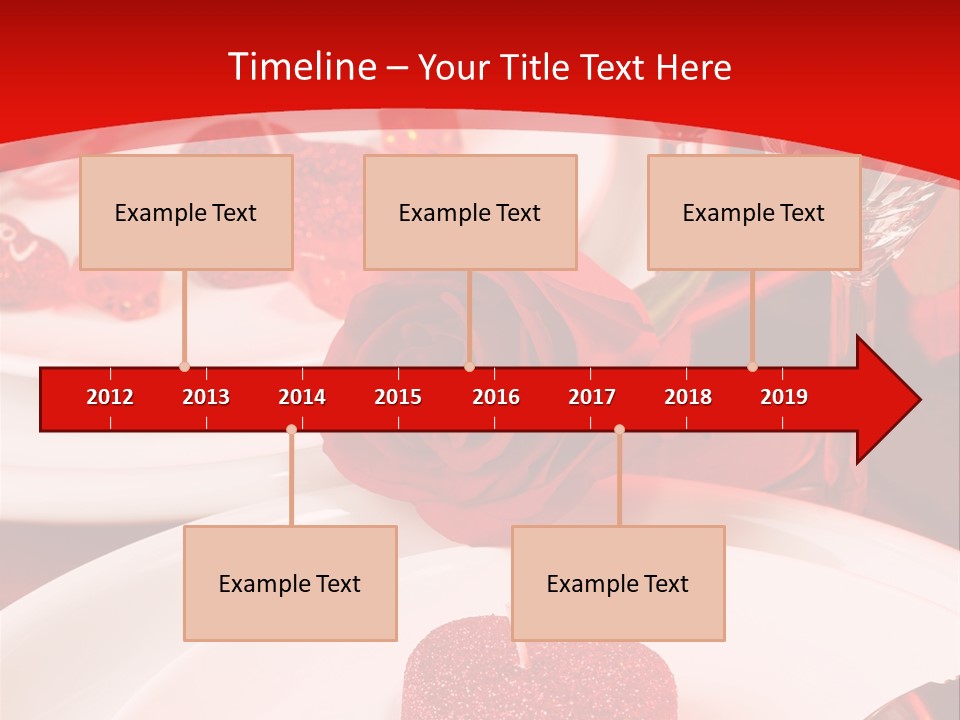 Timeline – Your Title Text Here

Example Text

Example Text

Example Text

2012 2013 2014 2015 2016 2017 2018 2019

Example Text

Example Text